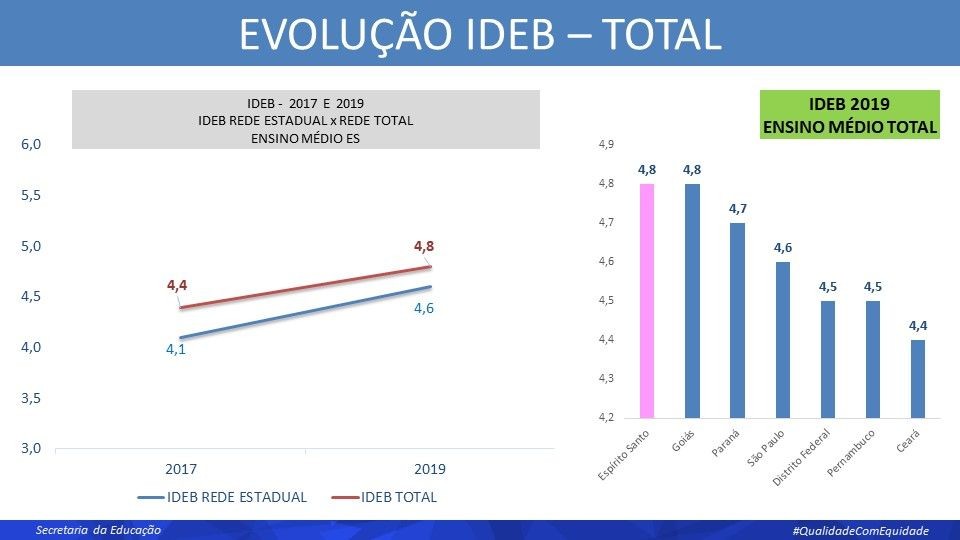 EVOLUÇÃO IDEB – TOTAL

IDEB - 2017 E 2019
IDEB REDE ESTADUAL x REDE TOTAL
ENSINO MÉDIO ES

6,0
5,5
5,0
4,5
4,0
3,5
3,0

4,4
4,8
4,1
4,6

2017
2019

IDEB REDE ESTADUAL
IDEB TOTAL

IDEB 2019
ENSINO MÉDIO TOTAL

4,9
4,8
4,7
4,6
4,5
4,4
4,3
4,2

4,8
4,8
4,7
4,6
4,5
4,5
4,4

Espírito Santo
Goiás
Paraná
São Paulo
Distrito Federal
Pernambuco
Ceará

Secretaria da Educação
#QualidadeComEquidade